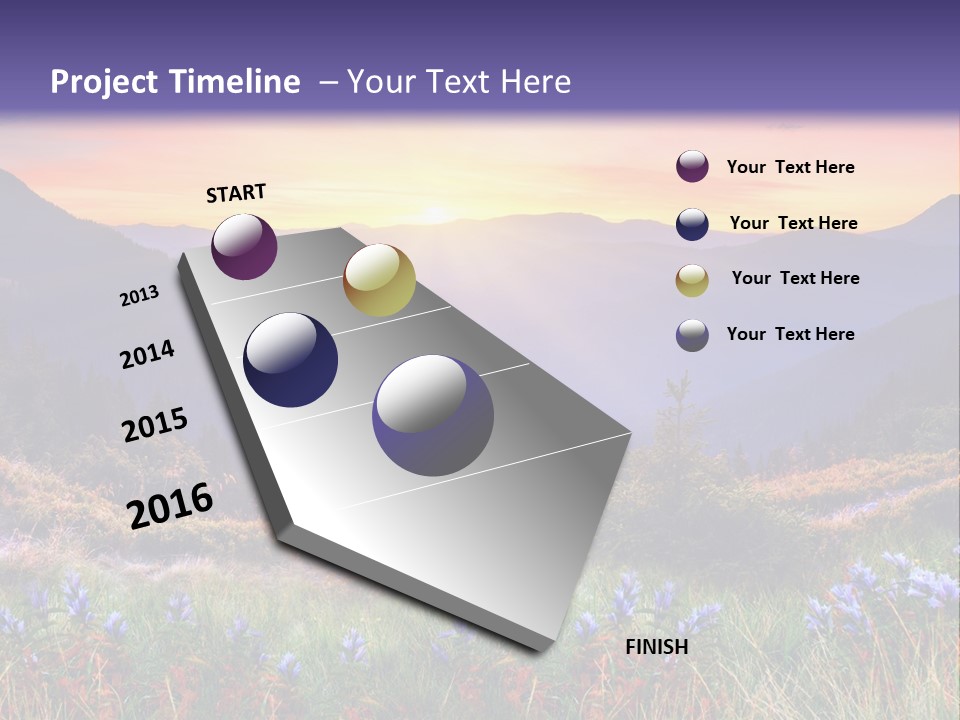 Project Timeline – Your Text Here

START

2013

2014

2015

2016

FINISH

Your Text Here

Your Text Here

Your Text Here

Your Text Here